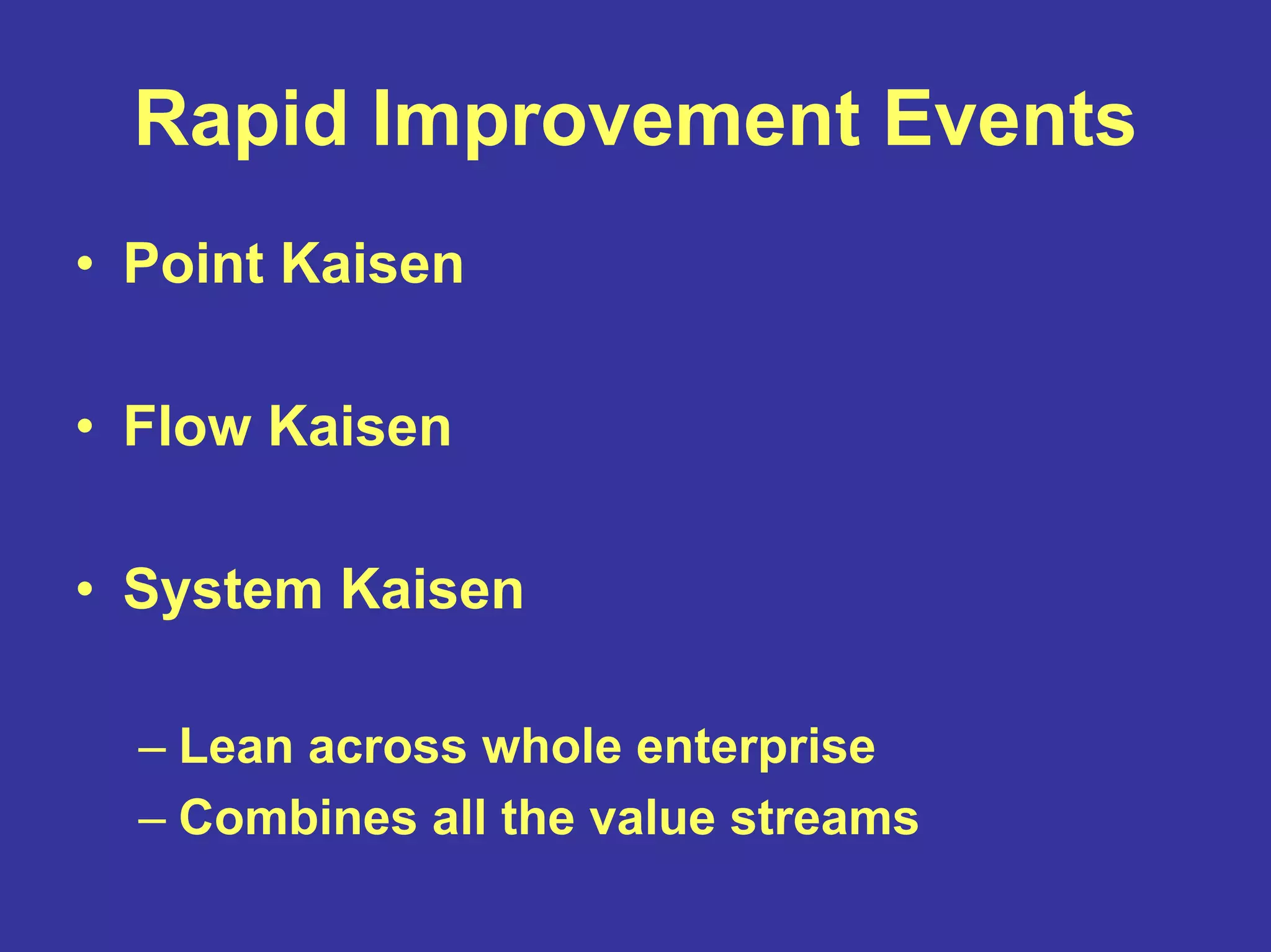 Rapid Improvement Events

• Point Kaisen

• Flow Kaisen

• System Kaisen

– Lean across whole enterprise
– Combines all the value streams